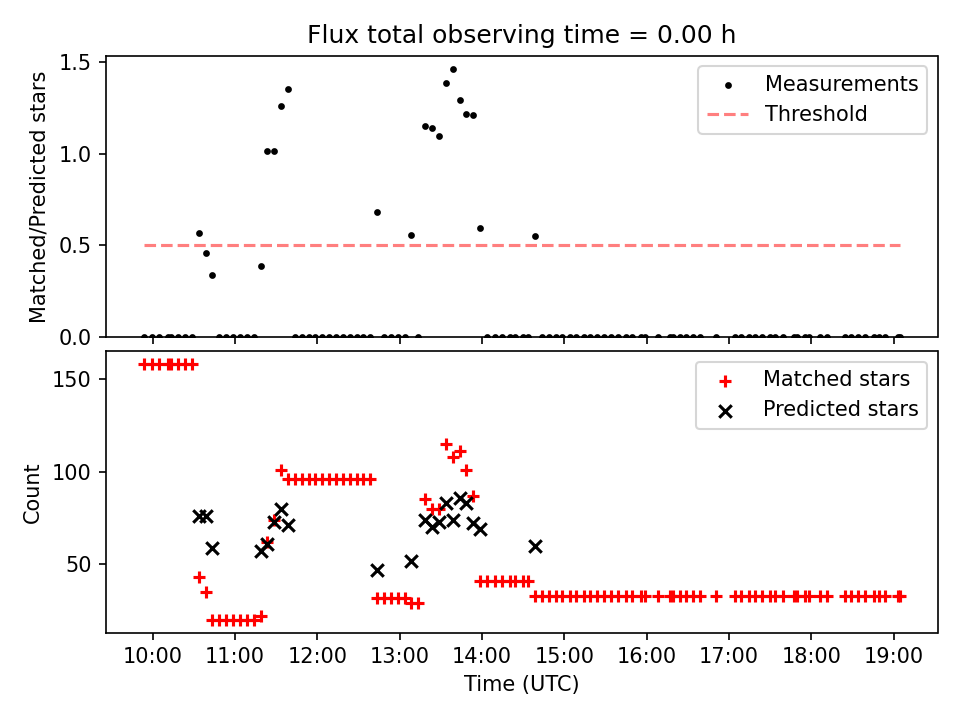 Flux total observing time = 0.00 h

Matched/Predicted stars

1.5
1.0
0.5
0.0

Measurements
Threshold

Count

150
100
50

Matched stars
Predicted stars

10:00 11:00 12:00 13:00 14:00 15:00 16:00 17:00 18:00 19:00

Time (UTC)